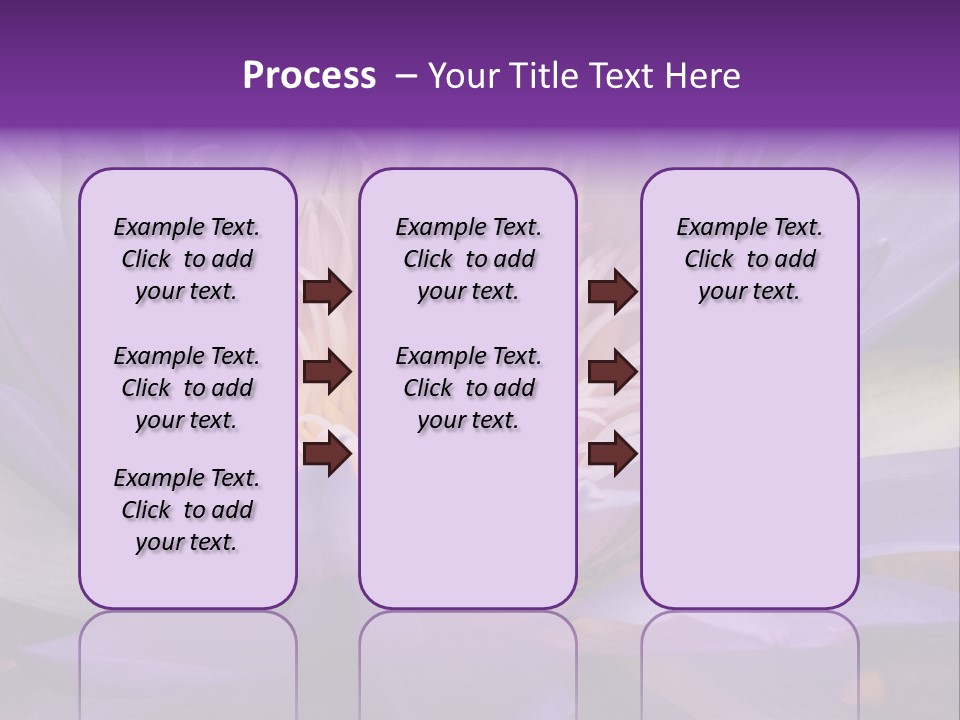 Process – Your Title Text Here

Example Text. Click to add your text.

Example Text. Click to add your text.

Example Text. Click to add your text.

Example Text. Click to add your text.

Example Text. Click to add your text.

Example Text. Click to add your text.